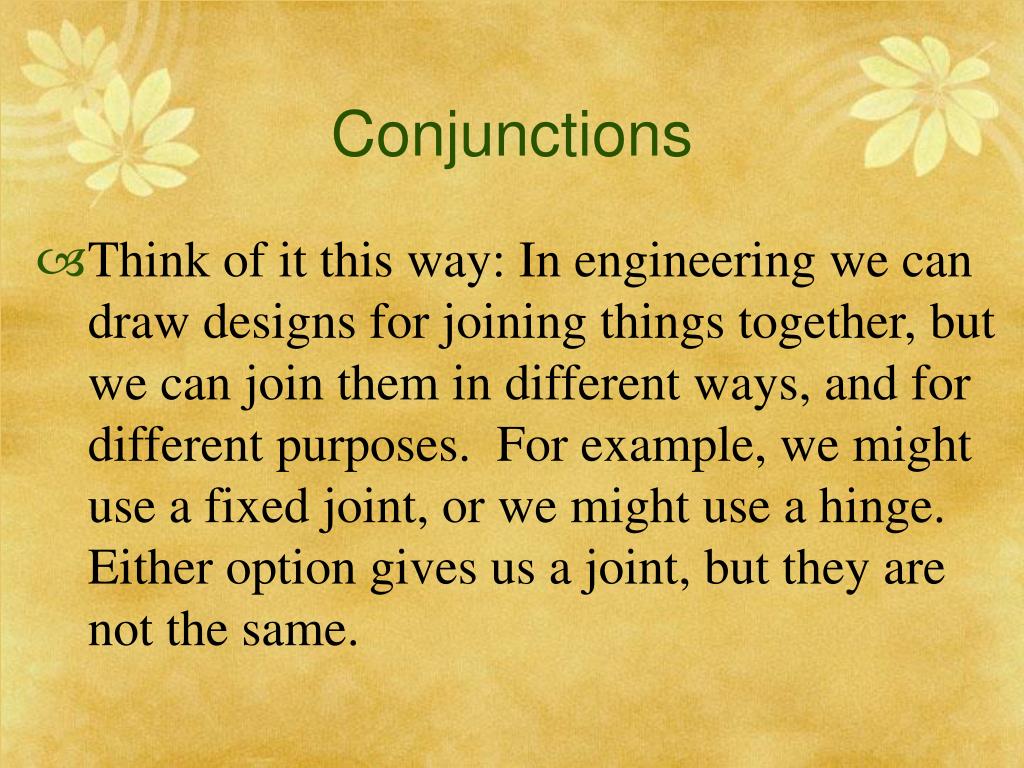 Conjunctions

Think of it this way: In engineering we can draw designs for joining things together, but we can join them in different ways, and for different purposes.  For example, we might use a fixed joint, or we might use a hinge. Either option gives us a joint, but they are not the same.